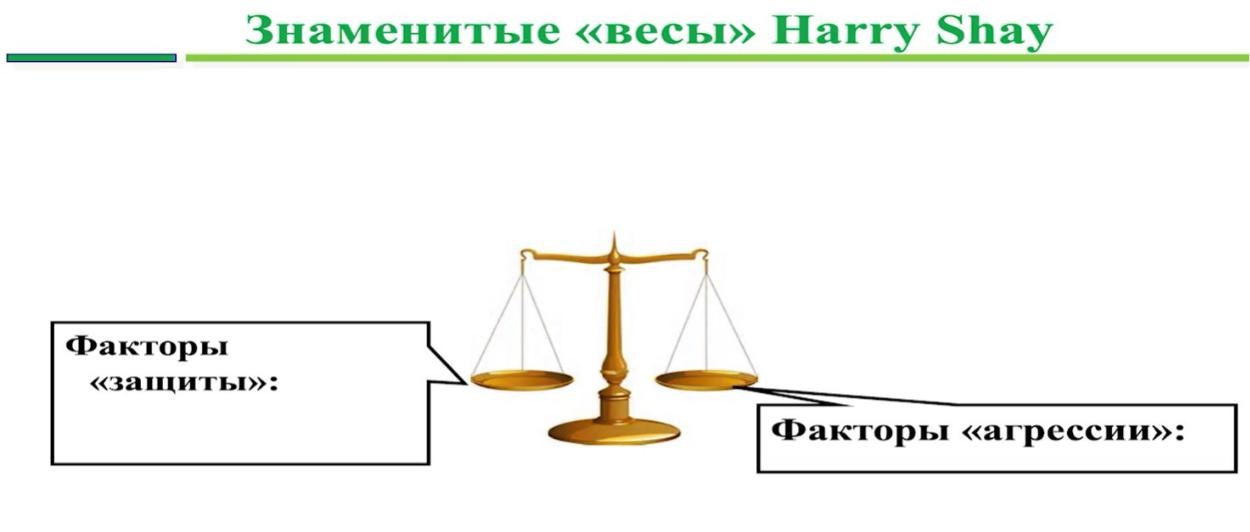 Знаменитые «весы» Harry Shay

Факторы «защиты»:

Факторы «агрессии»: